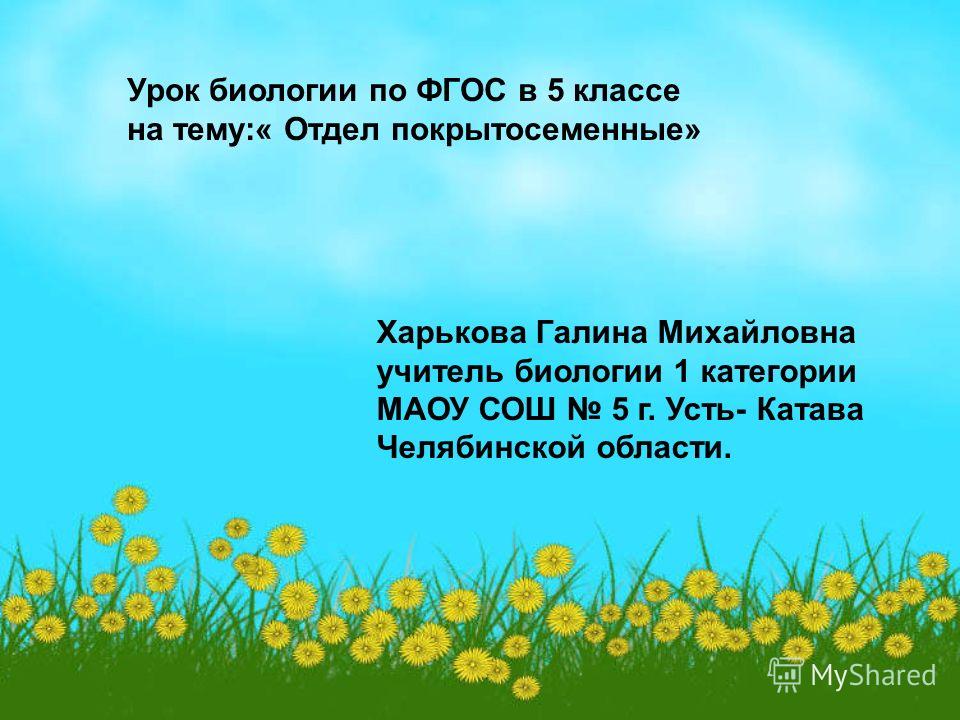 Урок биологии по ФГОС в 5 классе на тему:« Отдел покрытосеменные»

Харькова Галина Михайловна учитель биологии 1 категории МАОУ СОШ № 5 г. Усть- Катава Челябинской области.

MyShared